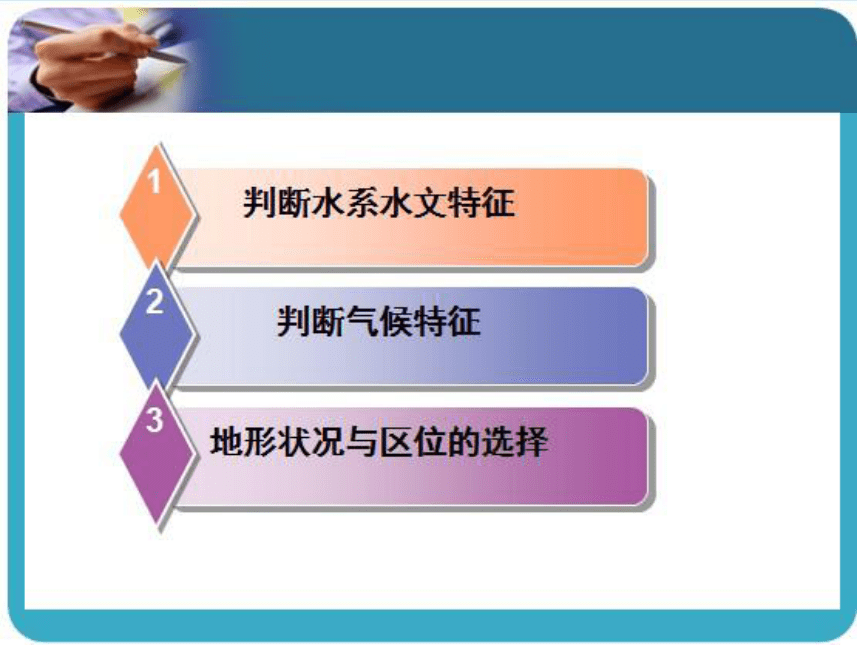 1
判断水系水文特征

2
判断气候特征

3
地形状况与区位的选择